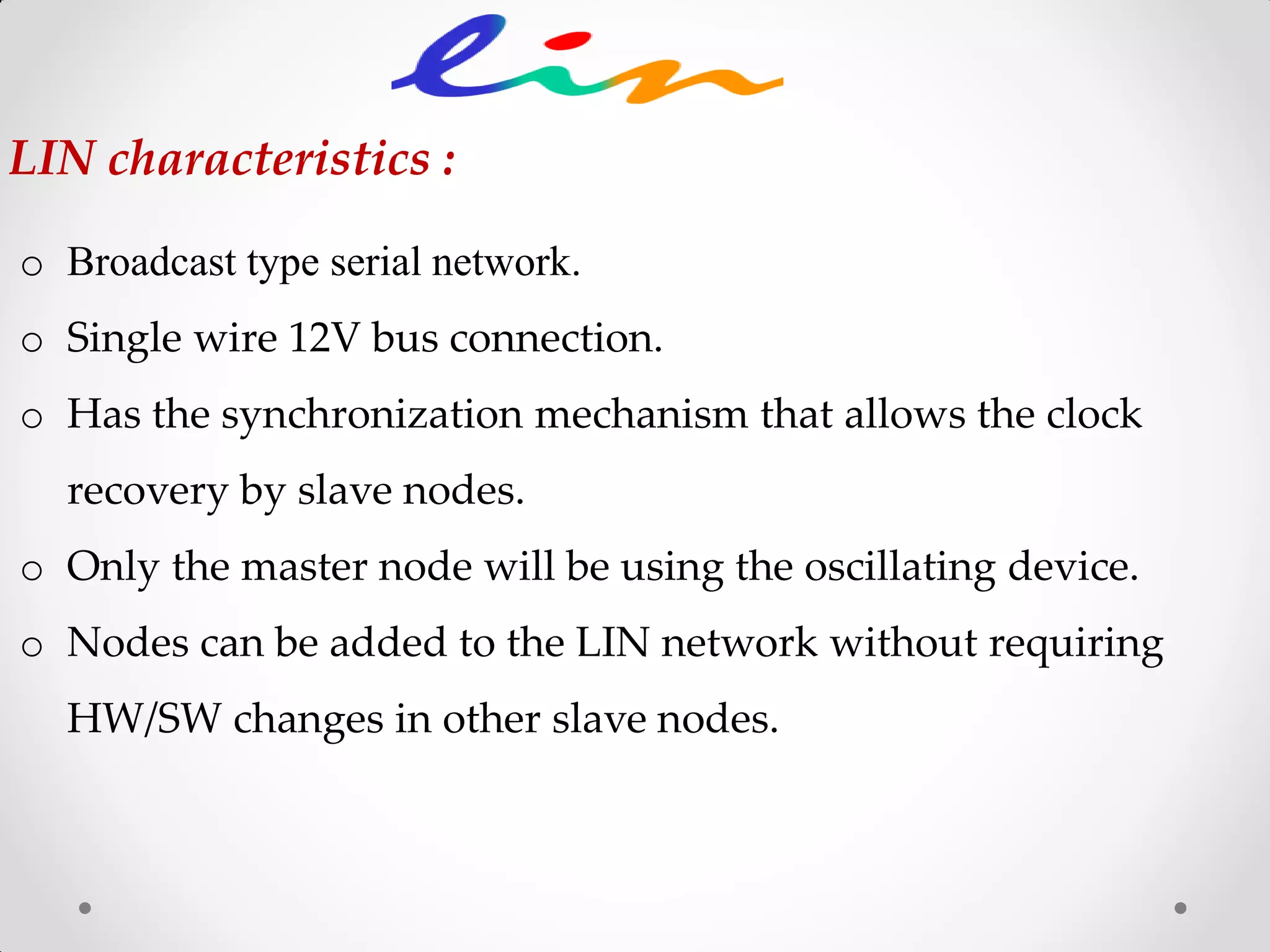 lin

LIN characteristics :

o Broadcast type serial network.

o Single wire 12V bus connection.

o Has the synchronization mechanism that allows the clock recovery by slave nodes.

o Only the master node will be using the oscillating device.

o Nodes can be added to the LIN network without requiring HW/SW changes in other slave nodes.